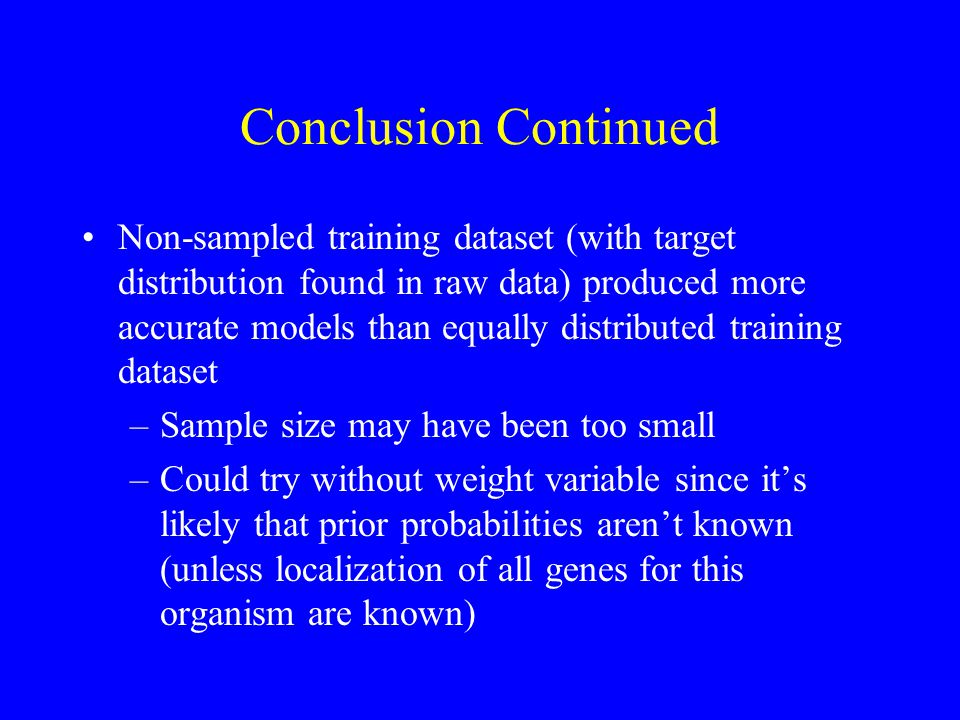 Conclusion Continued

• Non-sampled training dataset (with target distribution found in raw data) produced more accurate models than equally distributed training dataset

– Sample size may have been too small

– Could try without weight variable since it’s likely that prior probabilities aren’t known (unless localization of all genes for this organism are known)